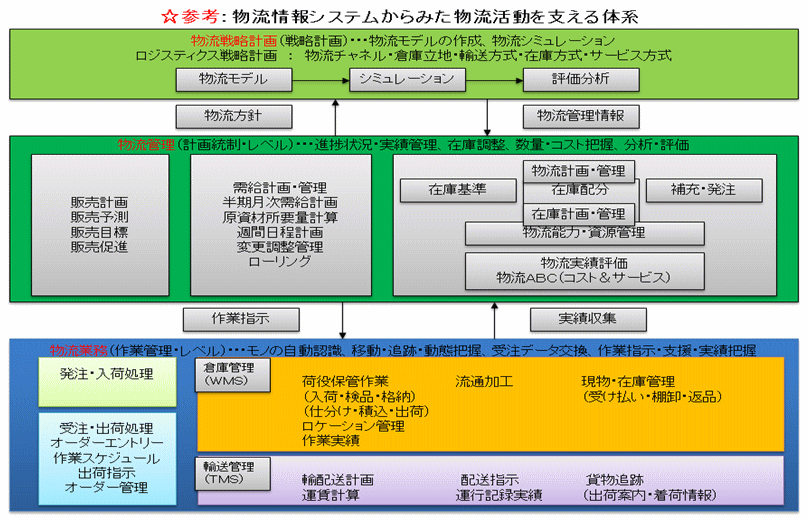 ☆参考：物流情報システムからみた物流活動を支える体系

物流戦略計画（戦略計画）･･･物流モデルの作成、物流シミュレーション
ロジスティクス戦略計画 ： 物流チャネル・倉庫立地・輸送方式・在庫方式・サービス方式

物流モデル
シミュレーション
評価分析

物流方針
物流管理情報

物流管理（計画統制・レベル）･･･進捗状況・実績管理、在庫調整、数量・コスト把握、分析・評価

販売計画
販売予測
販売目標
販売促進

需給計画・管理
半期月次需給計画
原資材所要量計算
週間日程計画
変更調整管理
ローリング

在庫基準
物流計画・管理
在庫配分
在庫計画・管理
補充・発注
物流能力・資源管理
物流実績評価
物流ABC（コスト＆サービス）

作業指示
実績収集

物流業務（作業管理・レベル）･･･モノの自動認識、移動・追跡・動態把握、受注データ交換、作業指示・支援・実績把握

発注・入荷処理

受注・出荷処理
オーダーエントリー
作業スケジュール
出荷指示
オーダー管理

倉庫管理
（WMS）
荷役保管作業
（入荷・検品・格納）
（仕分け・積込・出荷）
ロケーション管理
作業実績
流通加工
現物・在庫管理
（受け払い・棚卸・返品）

輸送管理
（TMS）
輸配送計画
運賃計算
配送指示
運行記録実績
貨物追跡
（出荷案内・着荷情報）